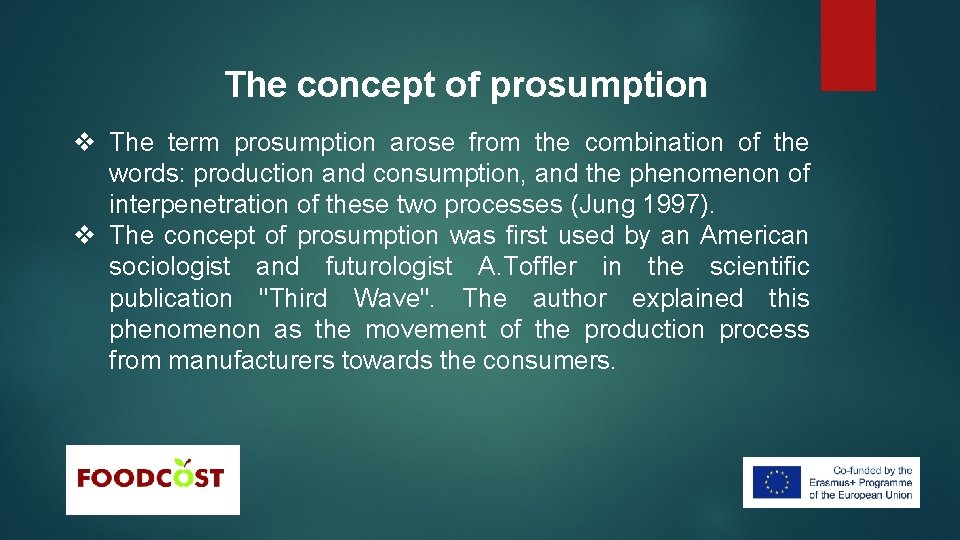 The concept of prosumption

❖ The term prosumption arose from the combination of the words: production and consumption, and the phenomenon of interpenetration of these two processes (Jung 1997).
❖ The concept of prosumption was first used by an American sociologist and futurologist A.Toffler in the scientific publication "Third Wave". The author explained this phenomenon as the movement of the production process from manufacturers towards the consumers.

FOODCOST

Co-funded by the Erasmus+ Programme of the European Union